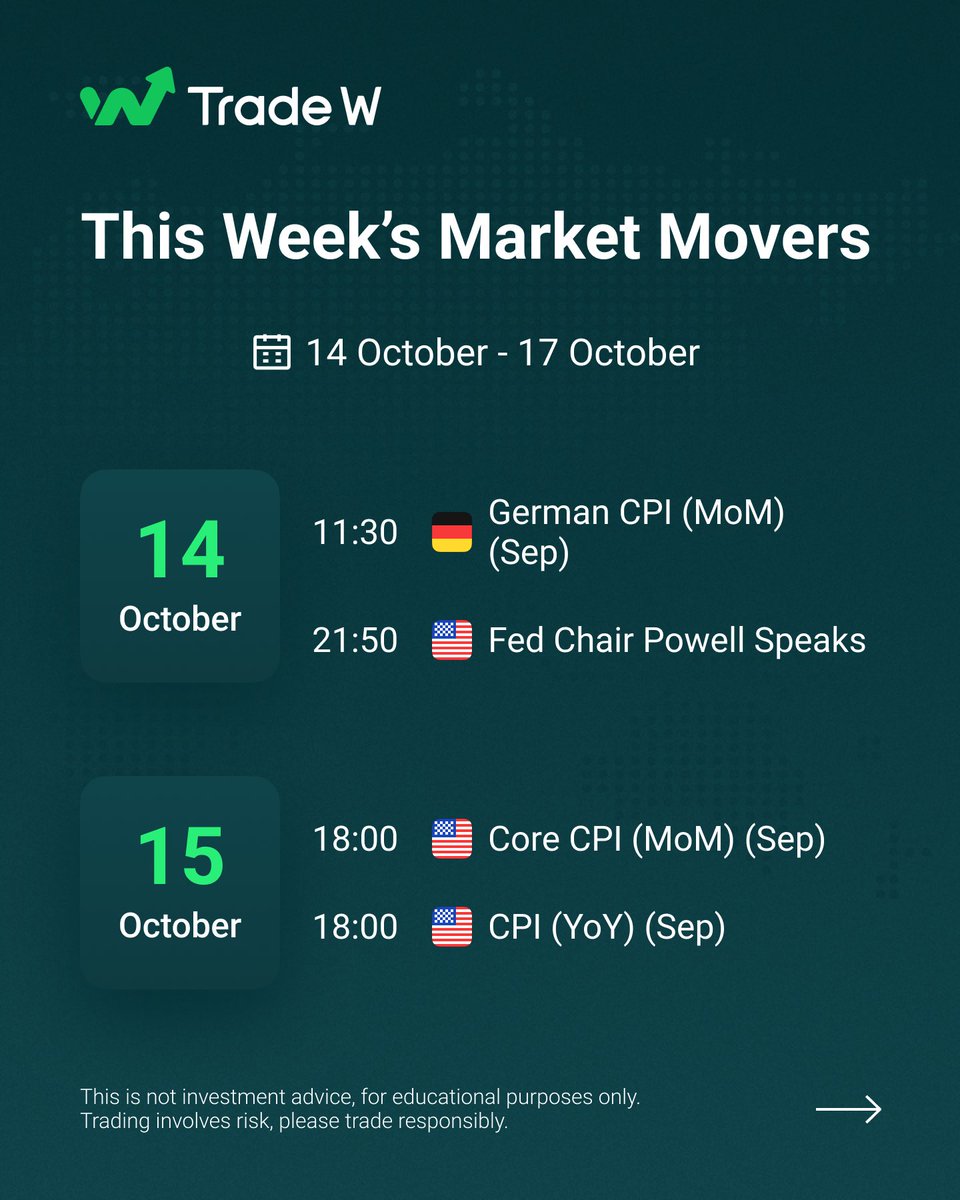 Trade W

This Week's Market Movers

14 October - 17 October

14
October

11:30 German CPI (MoM) (Sep)

21:50 Fed Chair Powell Speaks

15
October

18:00 Core CPI (MoM) (Sep)

18:00 CPI (YoY) (Sep)

This is not investment advice, for educational purposes only.
Trading involves risk, please trade responsibly.